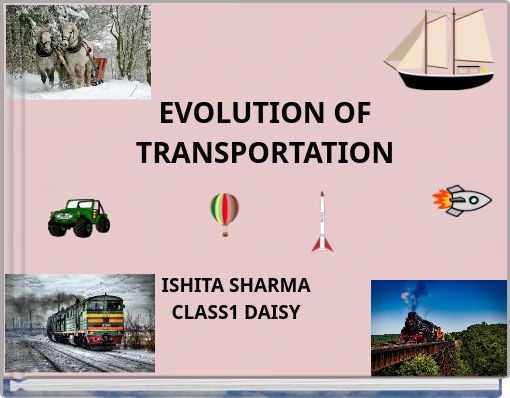 EVOLUTION OF TRANSPORTATION

ISHITA SHARMA
CLASS1 DAISY